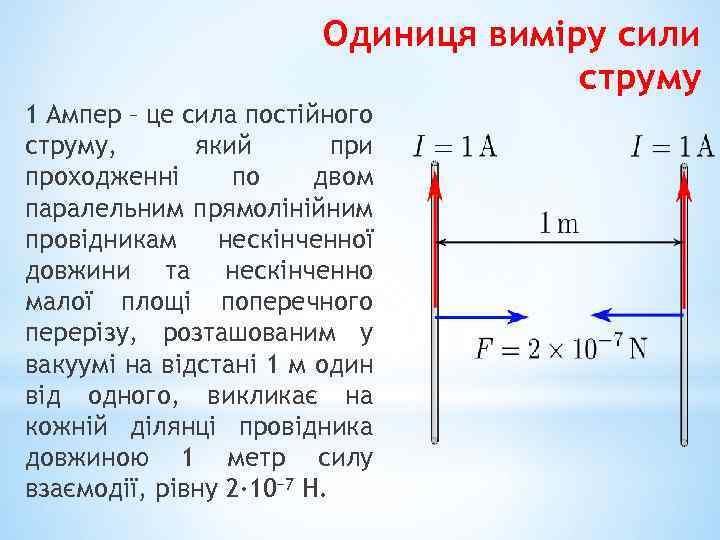 Одиниця виміру сили струму

1 Ампер – це сила постійного струму, який при проходженні по двом паралельним прямолінійним провідникам нескінченної довжини та нескінченно малої площі поперечного перерізу, розташованим у вакуумі на відстані 1 м один від одного, викликає на кожній ділянці провідника довжиною 1 метр силу взаємодії, рівну $2 \cdot 10^{-7}$ Н.

$I = 1\,\mathrm{A}$

$I = 1\,\mathrm{A}$

$1\,\mathrm{m}$

$F = 2 \times 10^{-7}\,\mathrm{N}$